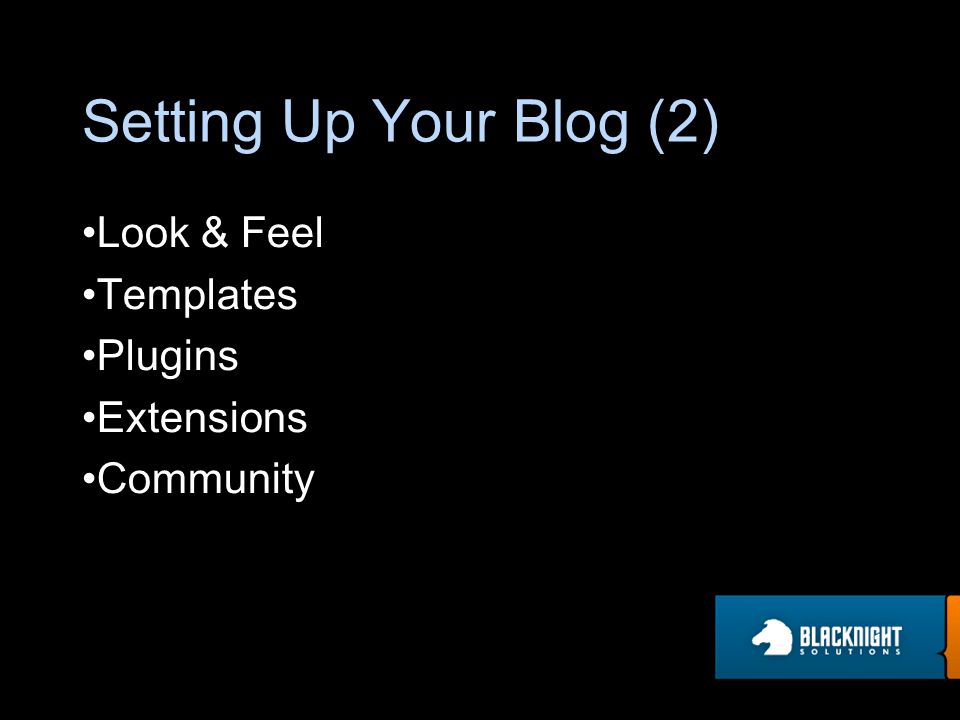 Setting Up Your Blog (2)

•Look & Feel
•Templates
•Plugins
•Extensions
•Community

BLACKNIGHT
SOLUTIONS